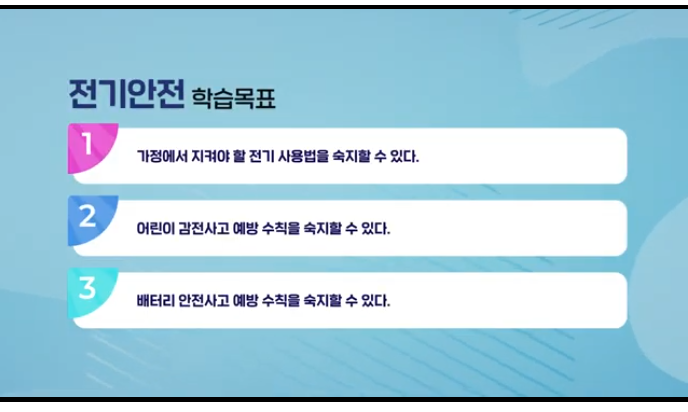 전기안전 학습목표

1

가정에서 지켜야 할 전기 사용법을 숙지할 수 있다.

2

어린이 감전사고 예방 수칙을 숙지할 수 있다.

3

배터리 안전사고 예방 수칙을 숙지할 수 있다.